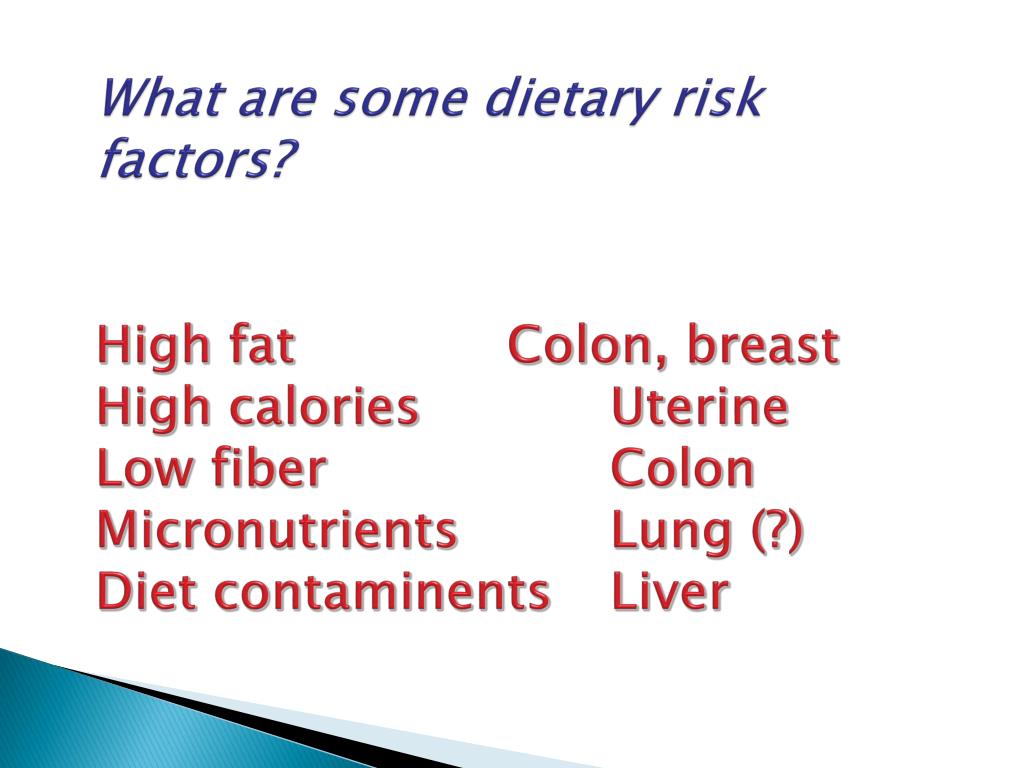 What are some dietary risk factors?

High fat Colon, breast
High calories Uterine
Low fiber Colon
Micronutrients Lung (?)
Diet contaminents Liver